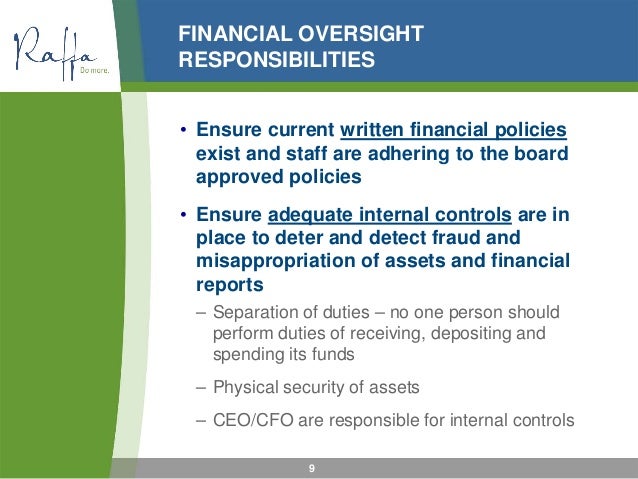 Raffa
Do more.

FINANCIAL OVERSIGHT RESPONSIBILITIES

• Ensure current written financial policies exist and staff are adhering to the board approved policies

• Ensure adequate internal controls are in place to deter and detect fraud and misappropriation of assets and financial reports

– Separation of duties – no one person should perform duties of receiving, depositing and spending its funds

– Physical security of assets

– CEO/CFO are responsible for internal controls

9